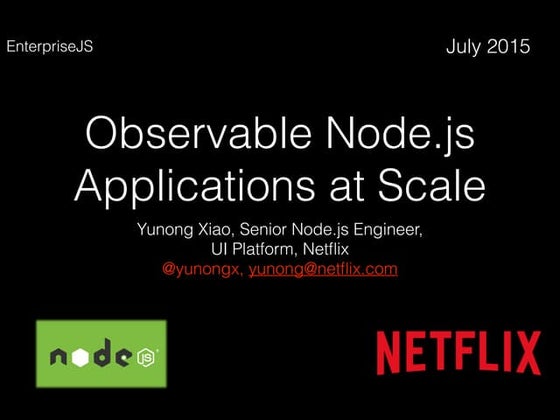 EnterpriseJS

July 2015

Observable Node.js Applications at Scale

Yunong Xiao, Senior Node.js Engineer, UI Platform, Netflix
@yunongx, yunong@netflix.com

node JS

NETFLIX